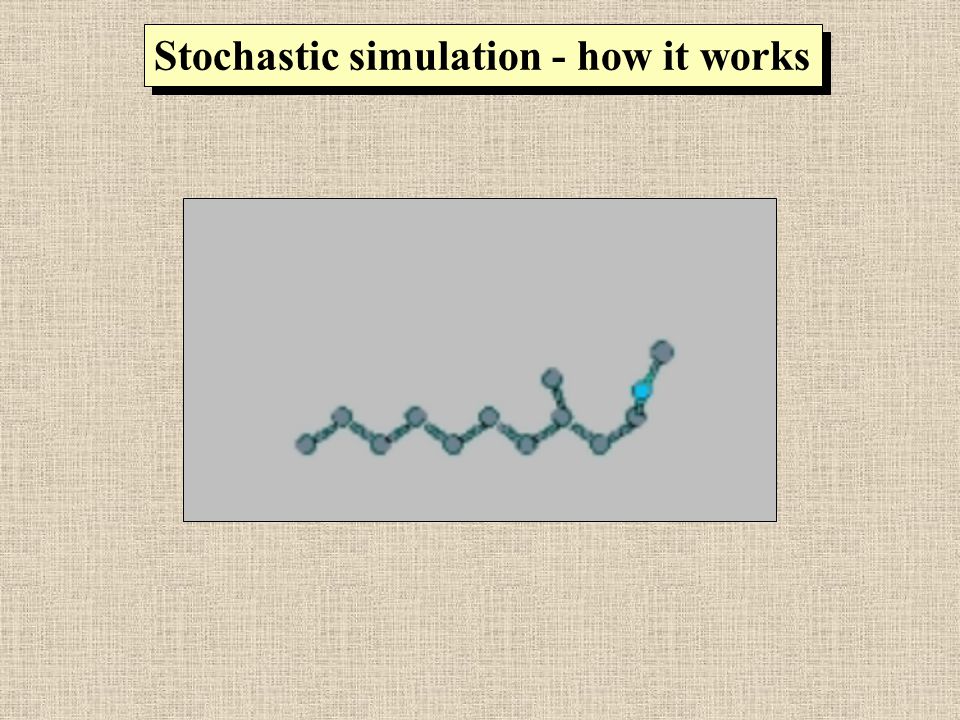 Stochastic simulation - how it works